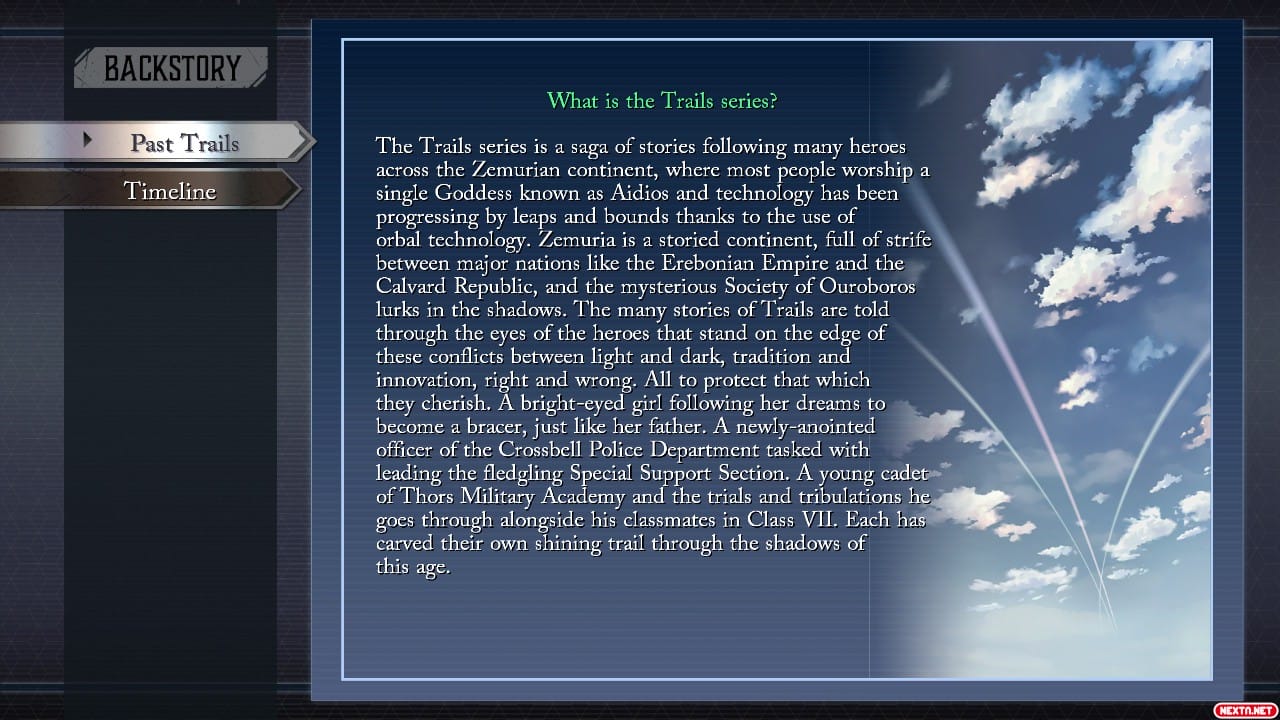 BACKSTORY

Past Trails

Timeline

What is the Trails series?

The Trails series is a saga of stories following many heroes across the Zemurian continent, where most people worship a single Goddess known as Aidios and technology has been progressing by leaps and bounds thanks to the use of orbal technology. Zemuria is a storied continent, full of strife between major nations like the Erebonian Empire and the Calvard Republic, and the mysterious Society of Ouroboros lurks in the shadows. The many stories of Trails are told through the eyes of the heroes that stand on the edge of these conflicts between light and dark, tradition and innovation, right and wrong. All to protect that which they cherish. A bright-eyed girl following her dreams to become a bracer, just like her father. A newly-anointed officer of the Crossbell Police Department tasked with leading the fledgling Special Support Section. A young cadet of Thors Military Academy and the trials and tribulations he goes through alongside his classmates in Class VII. Each has carved their own shining trail through the shadows of this age.

NEXTN.NET